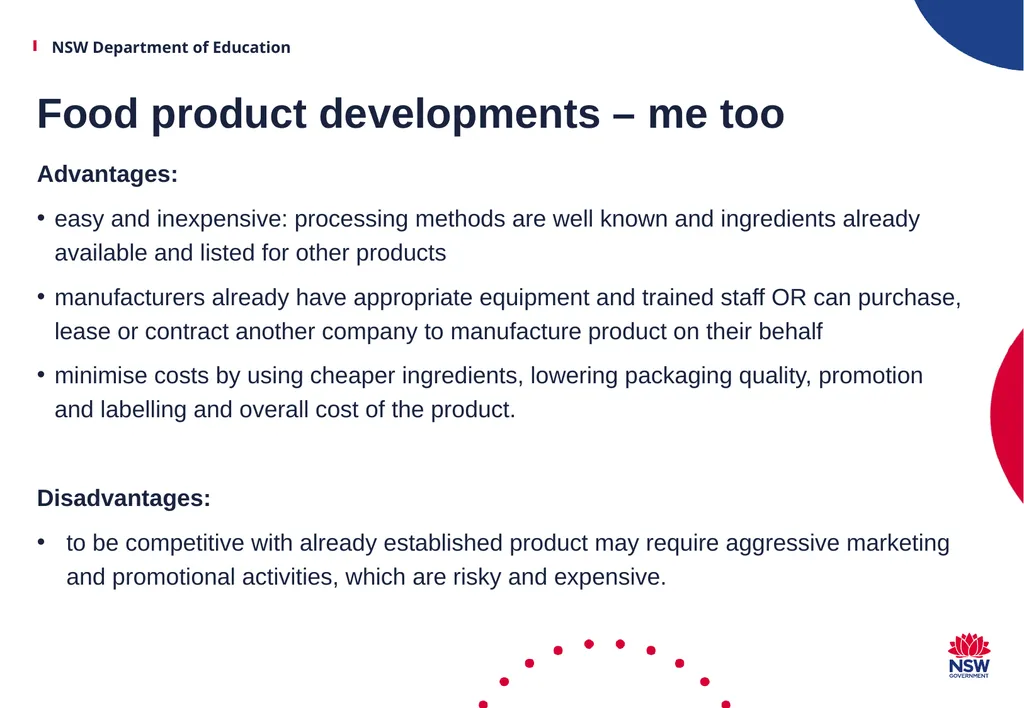 NSW Department of Education

Food product developments – me too

Advantages:

• easy and inexpensive: processing methods are well known and ingredients already available and listed for other products

• manufacturers already have appropriate equipment and trained staff OR can purchase, lease or contract another company to manufacture product on their behalf

• minimise costs by using cheaper ingredients, lowering packaging quality, promotion and labelling and overall cost of the product.

Disadvantages:

• to be competitive with already established product may require aggressive marketing and promotional activities, which are risky and expensive.

NSW GOVERNMENT